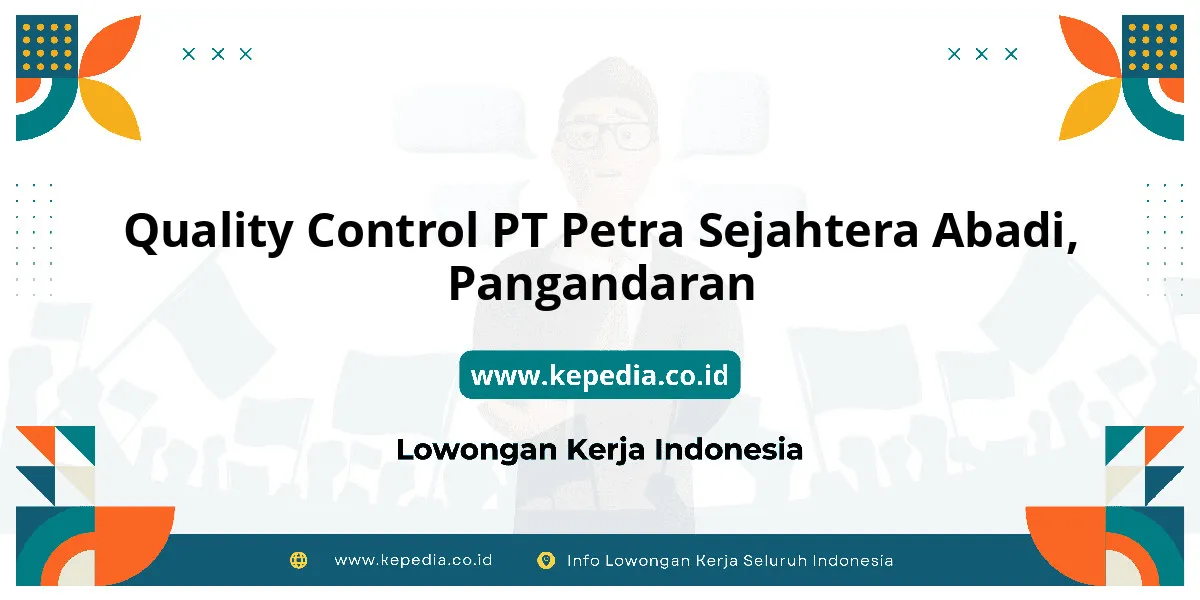 Quality Control PT Petra Sejahtera Abadi, Pangandaran

www.kepedia.co.id

Lowongan Kerja Indonesia

www.kepedia.co.id

Info Lowongan Kerja Seluruh Indonesia